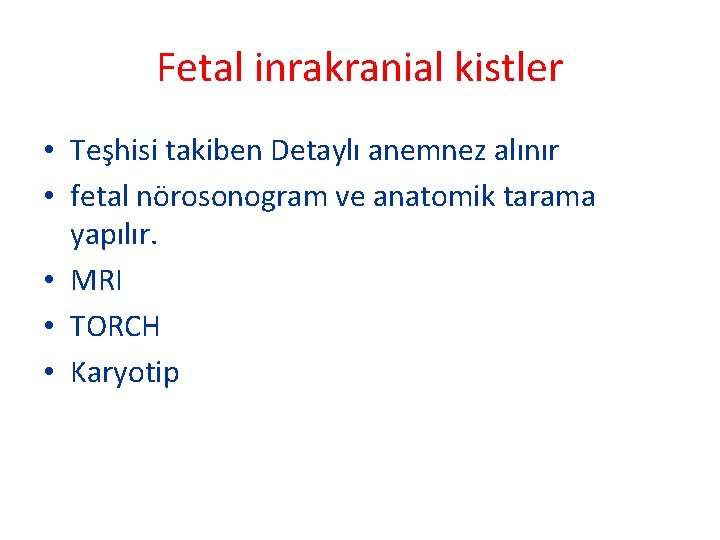 Fetal inrakranial kistler

• Teşhisi takiben Detaylı anemnez alınır
• fetal nörosonogram ve anatomik tarama yapılır.
• MRI
• TORCH
• Karyotip